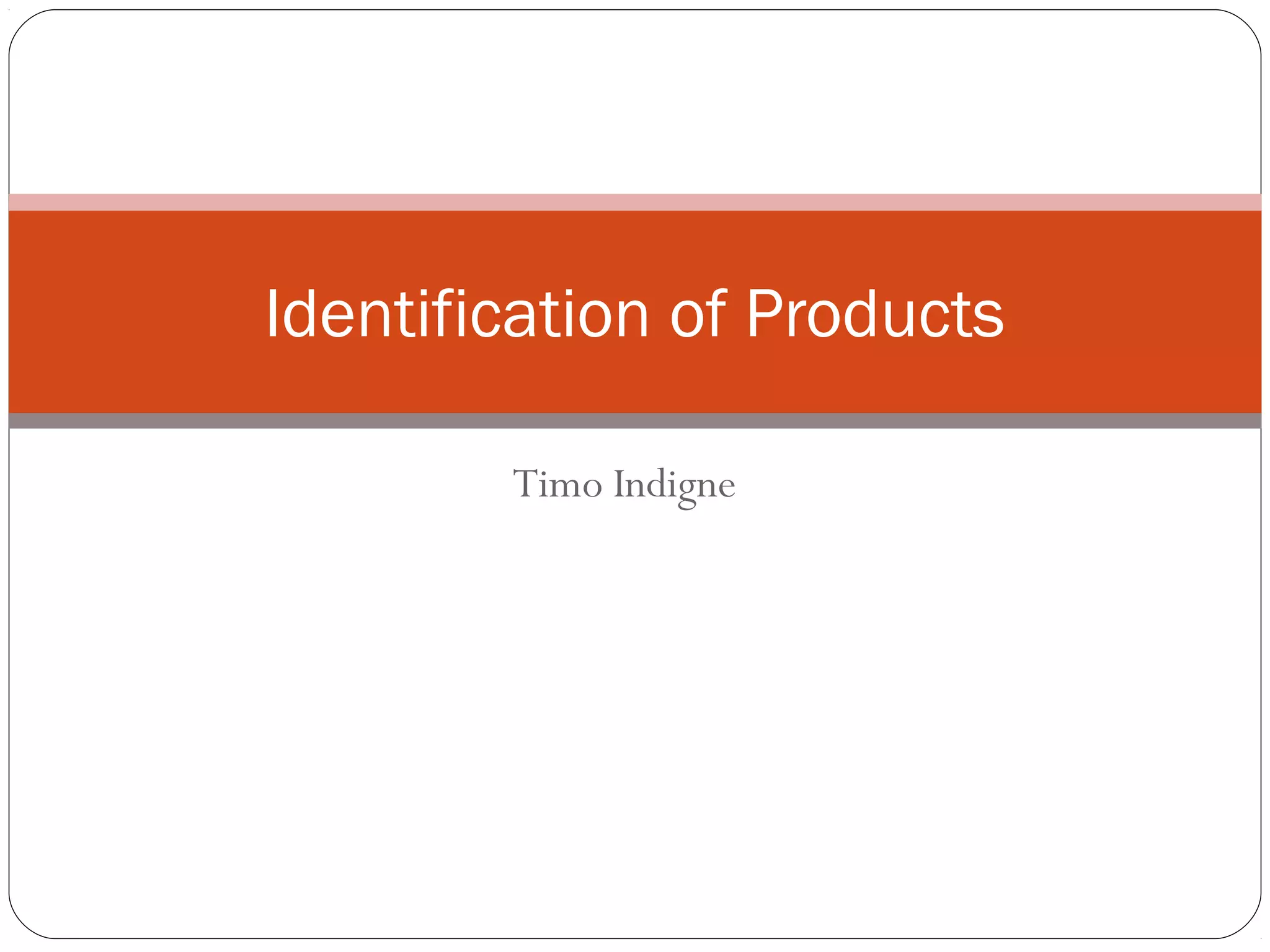 Identification of Products

Timo Indigne